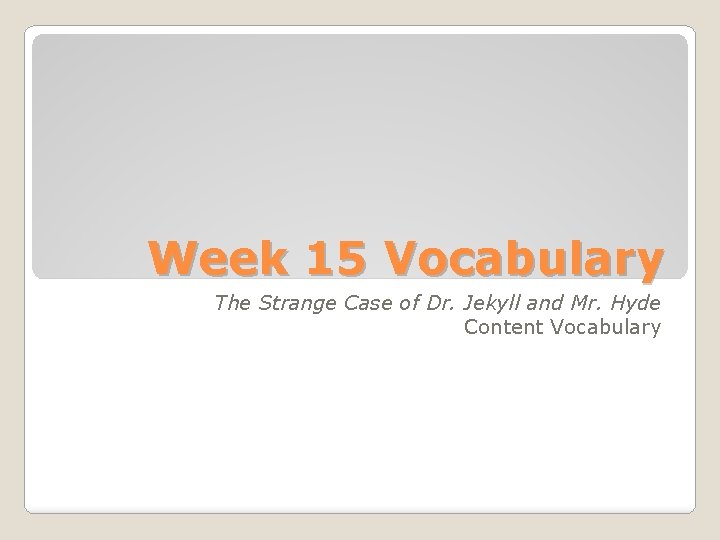 Week 15 Vocabulary

The Strange Case of Dr. Jekyll and Mr. Hyde
Content Vocabulary